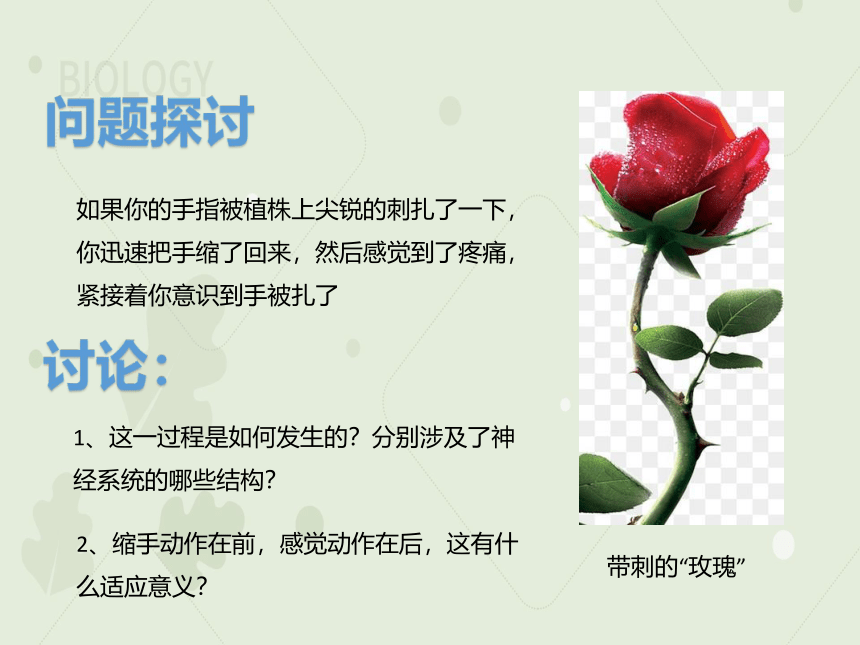 BIOLOGY

问题探讨

如果你的手指被植株上尖锐的刺扎了一下，你迅速把手缩了回来，然后感觉到了疼痛，紧接着你意识到手被扎了

讨论：

1、这一过程是如何发生的？分别涉及了神经系统的哪些结构？

2、缩手动作在前，感觉动作在后，这有什么适应意义？

带刺的“玫瑰”